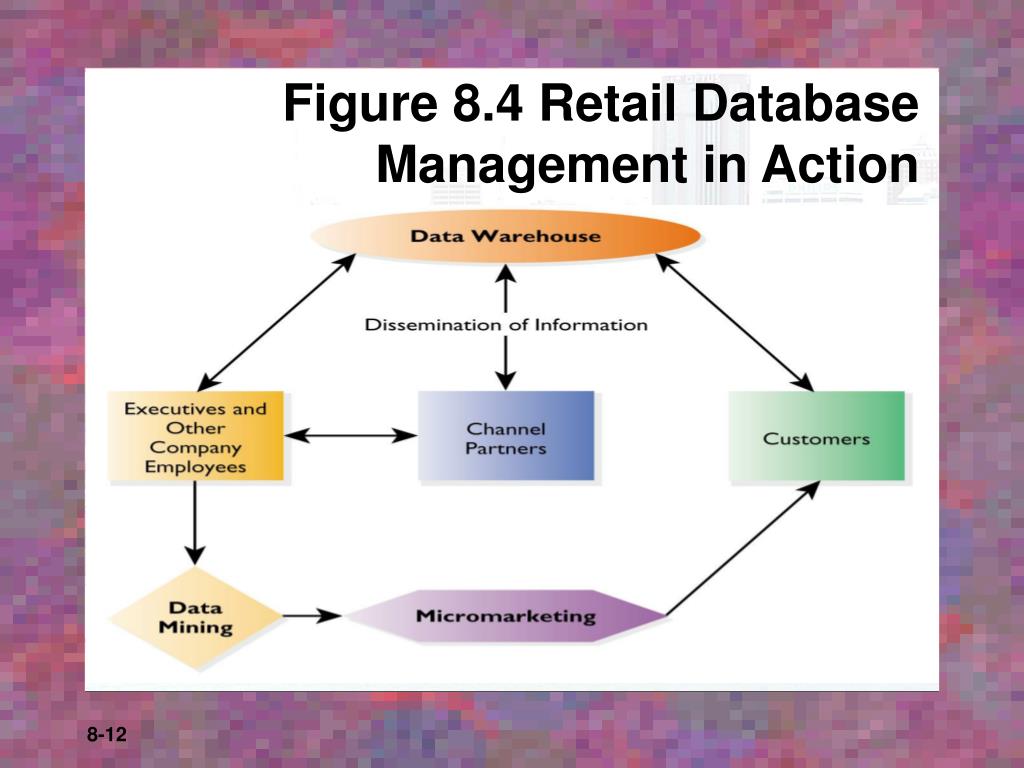 Figure 8.4 Retail Database Management in Action

Data Warehouse

Dissemination of Information

Executives and Other Company Employees

Channel Partners

Customers

Data Mining

Micromarketing

8-12